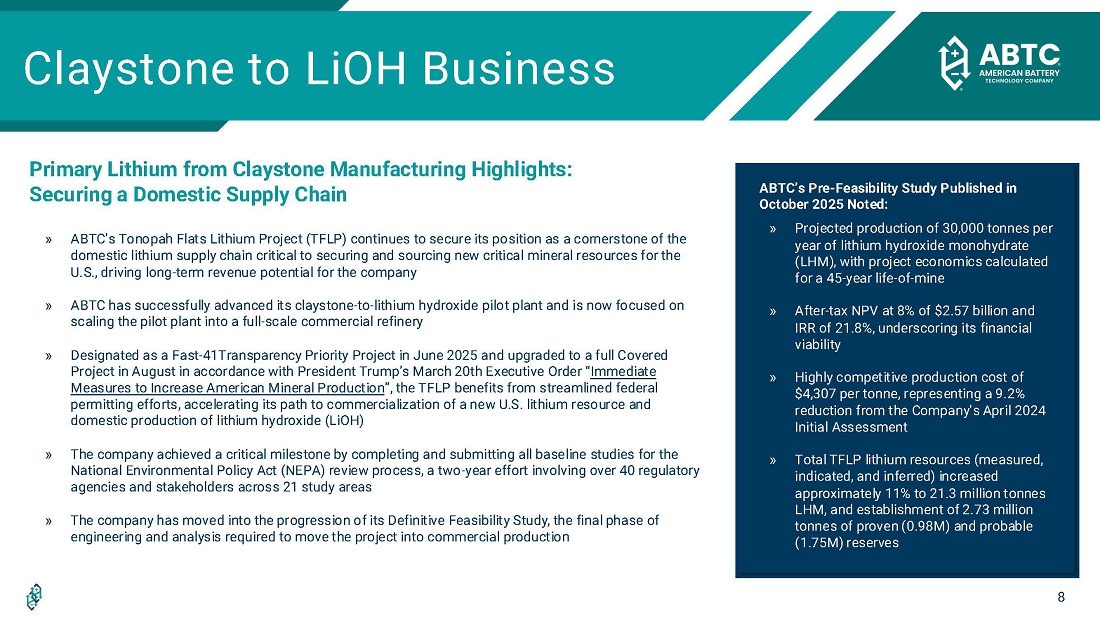 Claystone to LiOH Business

ABTC
AMERICAN BATTERY TECHNOLOGY COMPANY

Primary Lithium from Claystone Manufacturing Highlights: Securing a Domestic Supply Chain

» ABTC's Tonopah Flats Lithium Project (TFLP) continues to secure its position as a cornerstone of the domestic lithium supply chain critical to securing and sourcing new critical mineral resources for the U.S., driving long-term revenue potential for the company

» ABTC has successfully advanced its claystone-to-lithium hydroxide pilot plant and is now focused on scaling the pilot plant into a full-scale commercial refinery

» Designated as a Fast-41Transparency Priority Project in June 2025 and upgraded to a full Covered Project in August in accordance with President Trump's March 20th Executive Order "Immediate Measures to Increase American Mineral Production", the TFLP benefits from streamlined federal permitting efforts, accelerating its path to commercialization of a new U.S. lithium resource and domestic production of lithium hydroxide (LiOH)

» The company achieved a critical milestone by completing and submitting all baseline studies for the National Environmental Policy Act (NEPA) review process, a two-year effort involving over 40 regulatory agencies and stakeholders across 21 study areas

» The company has moved into the progression of its Definitive Feasibility Study, the final phase of engineering and analysis required to move the project into commercial production

ABTC's Pre-Feasibility Study Published in October 2025 Noted:

» Projected production of 30,000 tonnes per year of lithium hydroxide monohydrate (LHM), with project economics calculated for a 45-year life-of-mine

» After-tax NPV at 8% of $2.57 billion and IRR of 21.8%, underscoring its financial viability

» Highly competitive production cost of $4,307 per tonne, representing a 9.2% reduction from the Company's April 2024 Initial Assessment

» Total TFLP lithium resources (measured, indicated, and inferred) increased approximately 11% to 21.3 million tonnes LHM, and establishment of 2.73 million tonnes of proven (0.98M) and probable (1.75M) reserves

8